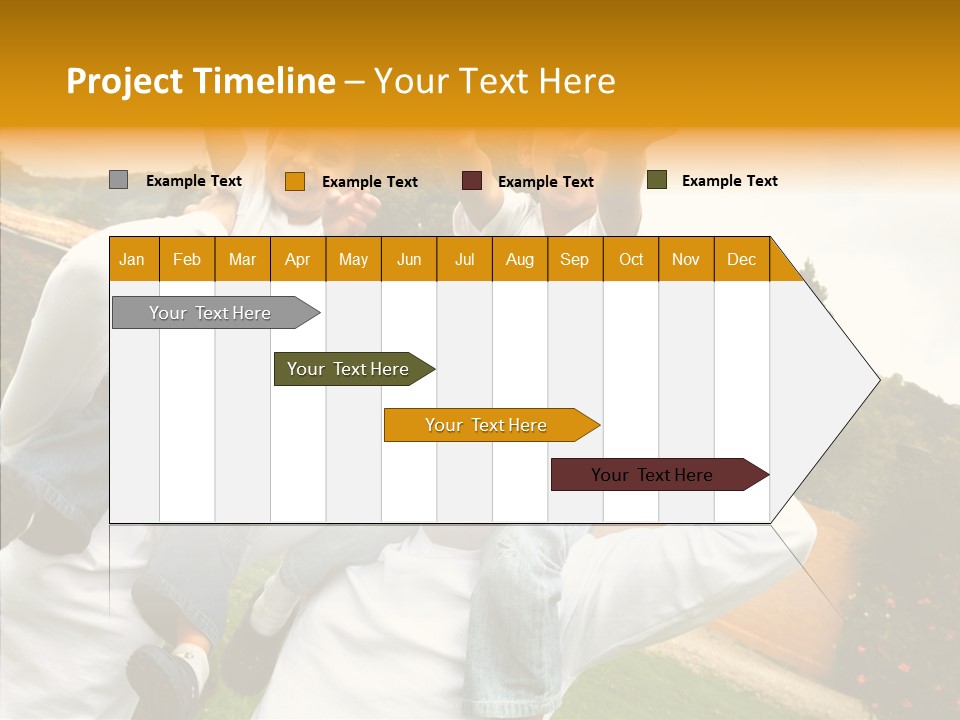 Project Timeline – Your Text Here

Example Text
Example Text
Example Text
Example Text

| Jan | Feb | Mar | Apr | May | Jun | Jul | Aug | Sep | Oct | Nov | Dec |
|---|---|---|---|---|---|---|---|---|---|---|---|

Your Text Here

Your Text Here

Your Text Here

Your Text Here